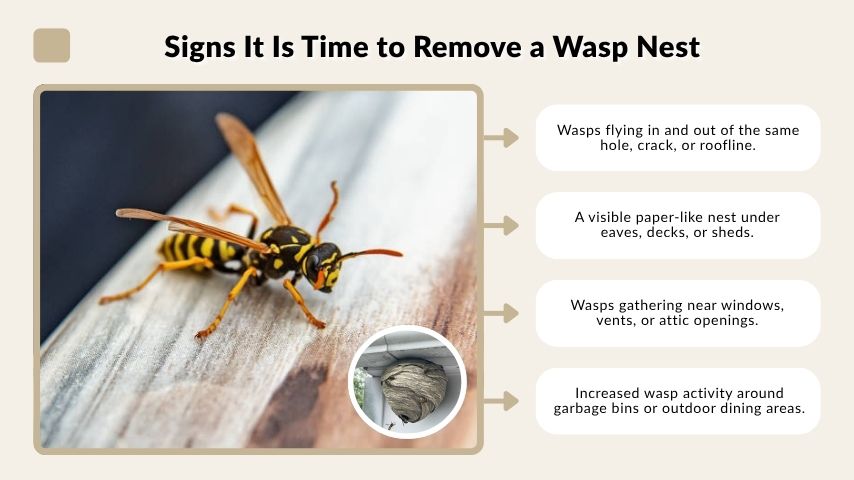 Signs It Is Time to Remove a Wasp Nest

Wasps flying in and out of the same hole, crack, or roofline.

A visible paper-like nest under eaves, decks, or sheds.

Wasps gathering near windows, vents, or attic openings.

Increased wasp activity around garbage bins or outdoor dining areas.